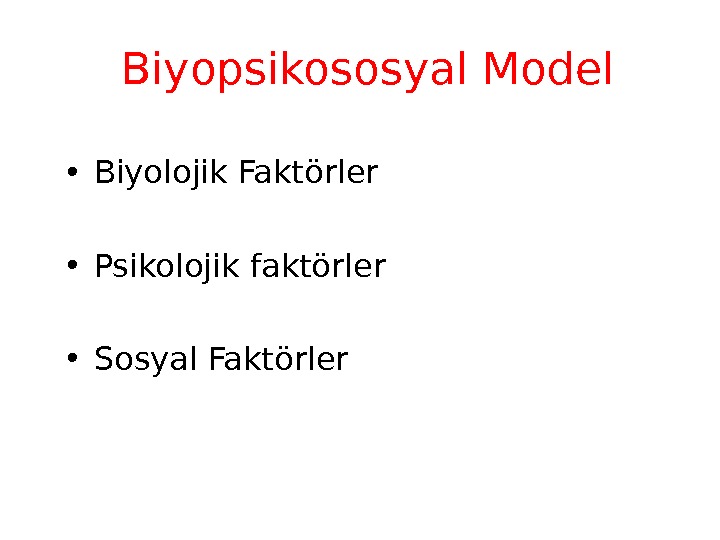 Biyopsikososyal Model

• Biyolojik Faktörler

• Psikolojik faktörler

• Sosyal Faktörler